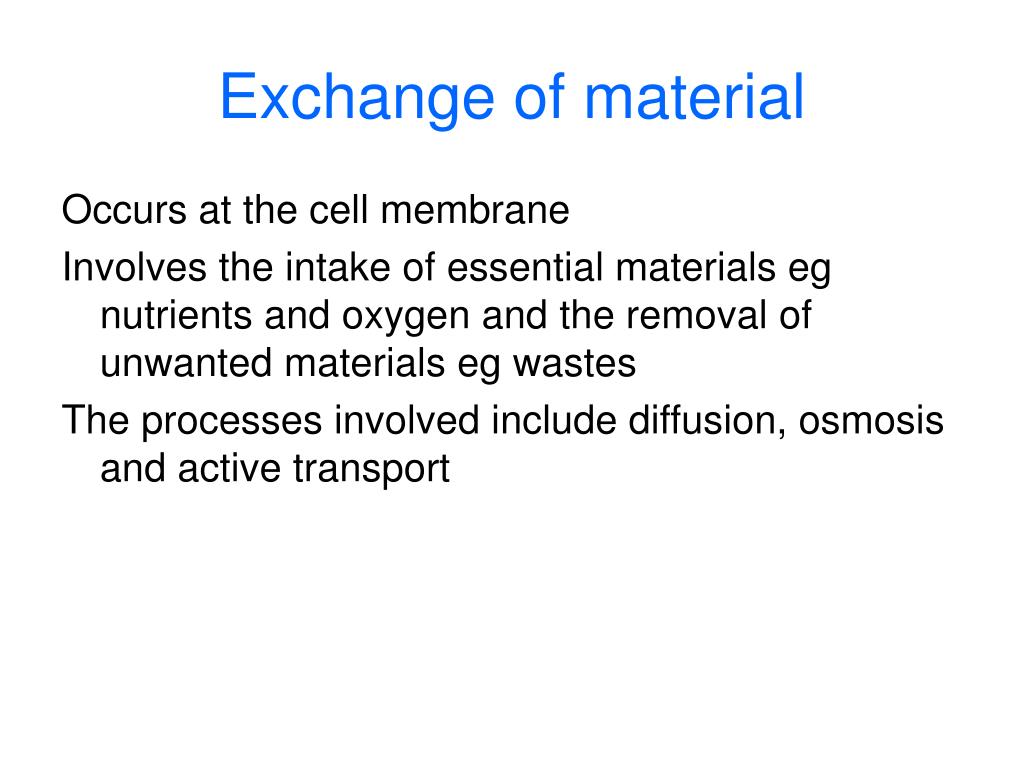 Exchange of material

Occurs at the cell membrane

Involves the intake of essential materials eg nutrients and oxygen and the removal of unwanted materials eg wastes

The processes involved include diffusion, osmosis and active transport